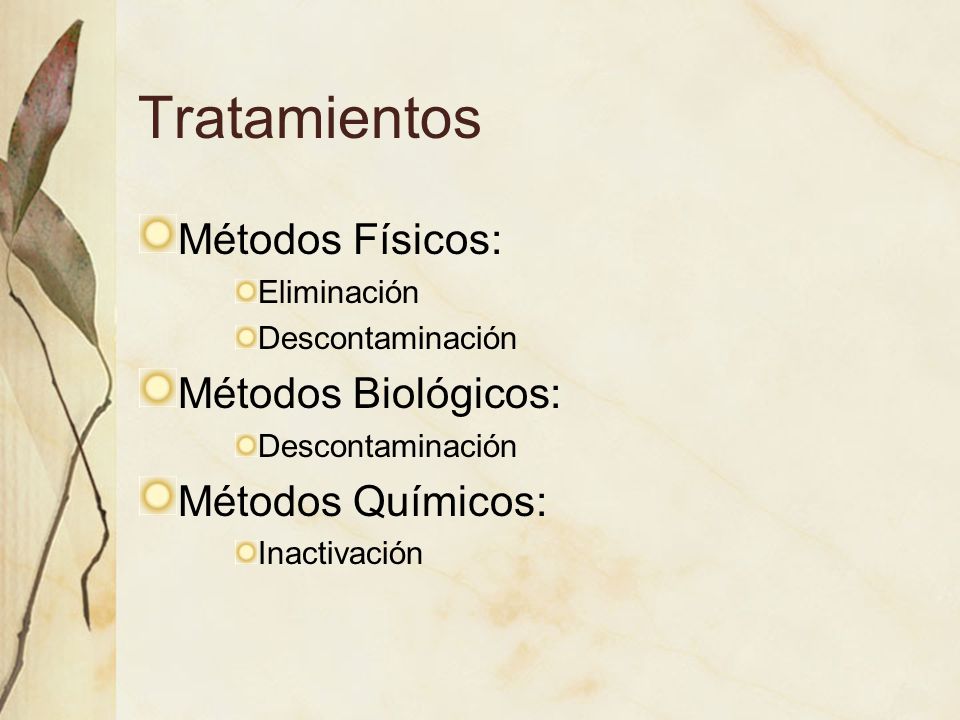 Tratamientos

Métodos Físicos:
Eliminación
Descontaminación
Métodos Biológicos:
Descontaminación
Métodos Químicos:
Inactivación